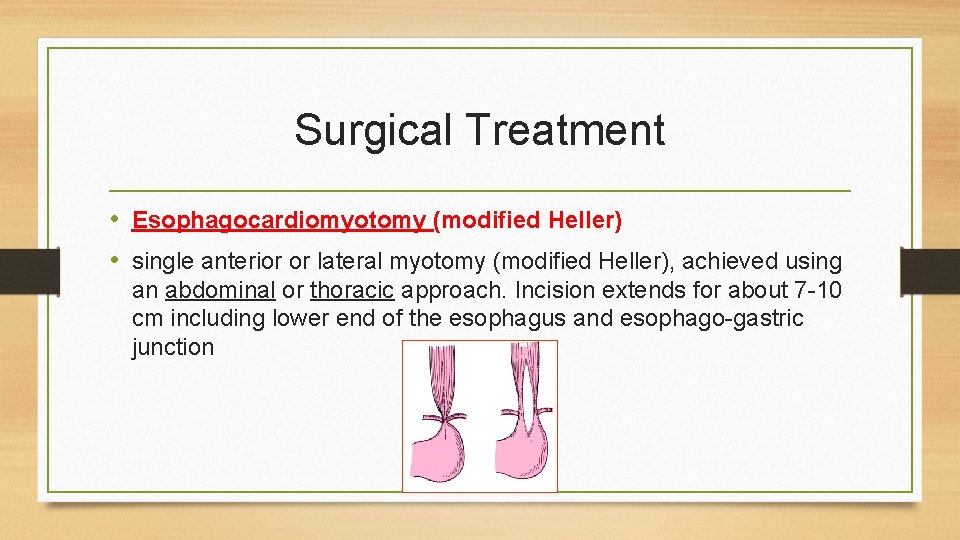 Surgical Treatment

• Esophagocardiomyotomy (modified Heller)

• single anterior or lateral myotomy (modified Heller), achieved using an abdominal or thoracic approach. Incision extends for about 7-10 cm including lower end of the esophagus and esophago-gastric junction